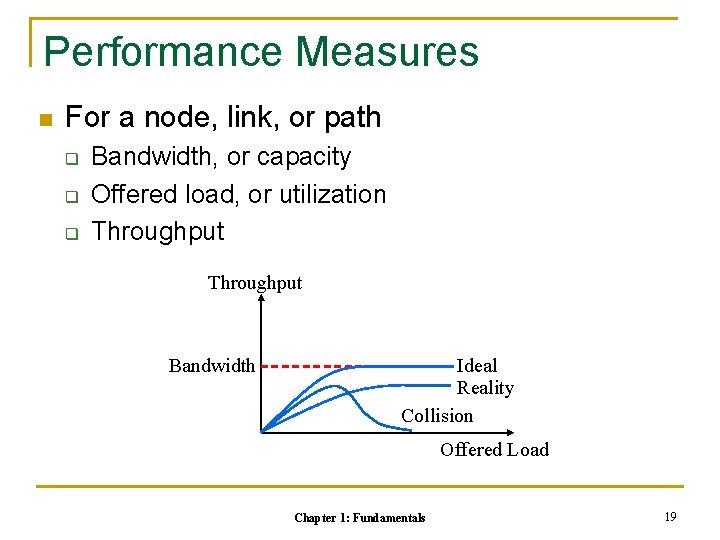 Performance Measures

For a node, link, or path

Bandwidth, or capacity

Offered load, or utilization

Throughput

Throughput

Bandwidth

Ideal

Reality

Collision

Offered Load

Chapter 1: Fundamentals

19